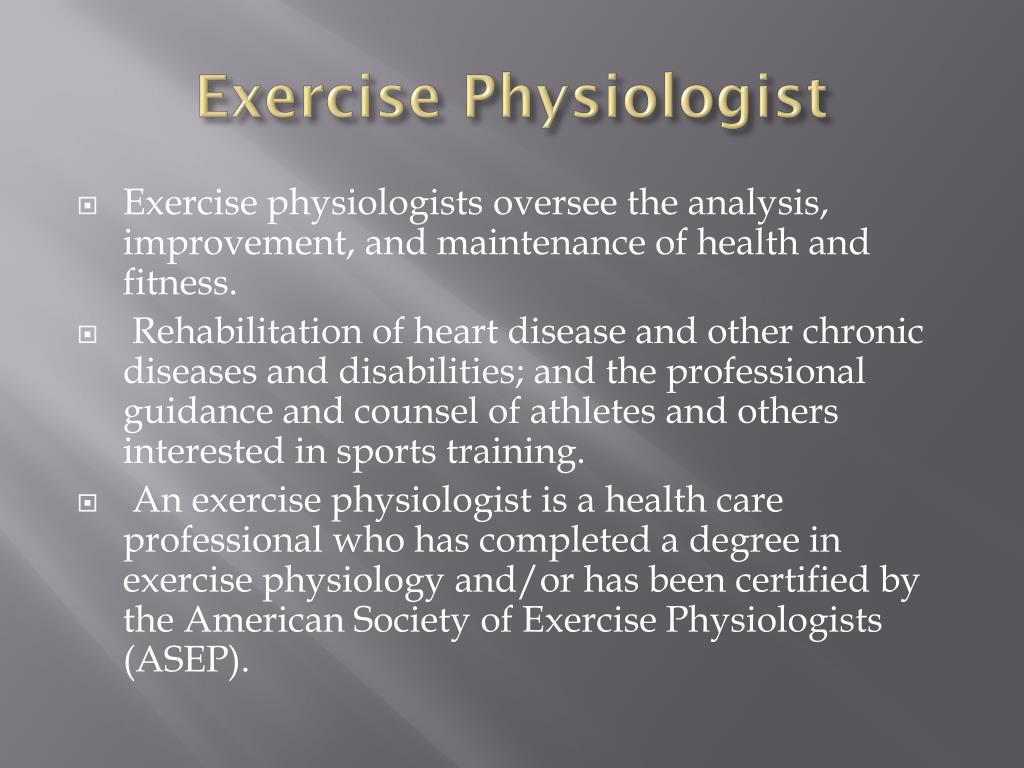 Exercise Physiologist

Exercise physiologists oversee the analysis, improvement, and maintenance of health and fitness.

Rehabilitation of heart disease and other chronic diseases and disabilities; and the professional guidance and counsel of athletes and others interested in sports training.

An exercise physiologist is a health care professional who has completed a degree in exercise physiology and/or has been certified by the American Society of Exercise Physiologists (ASEP).